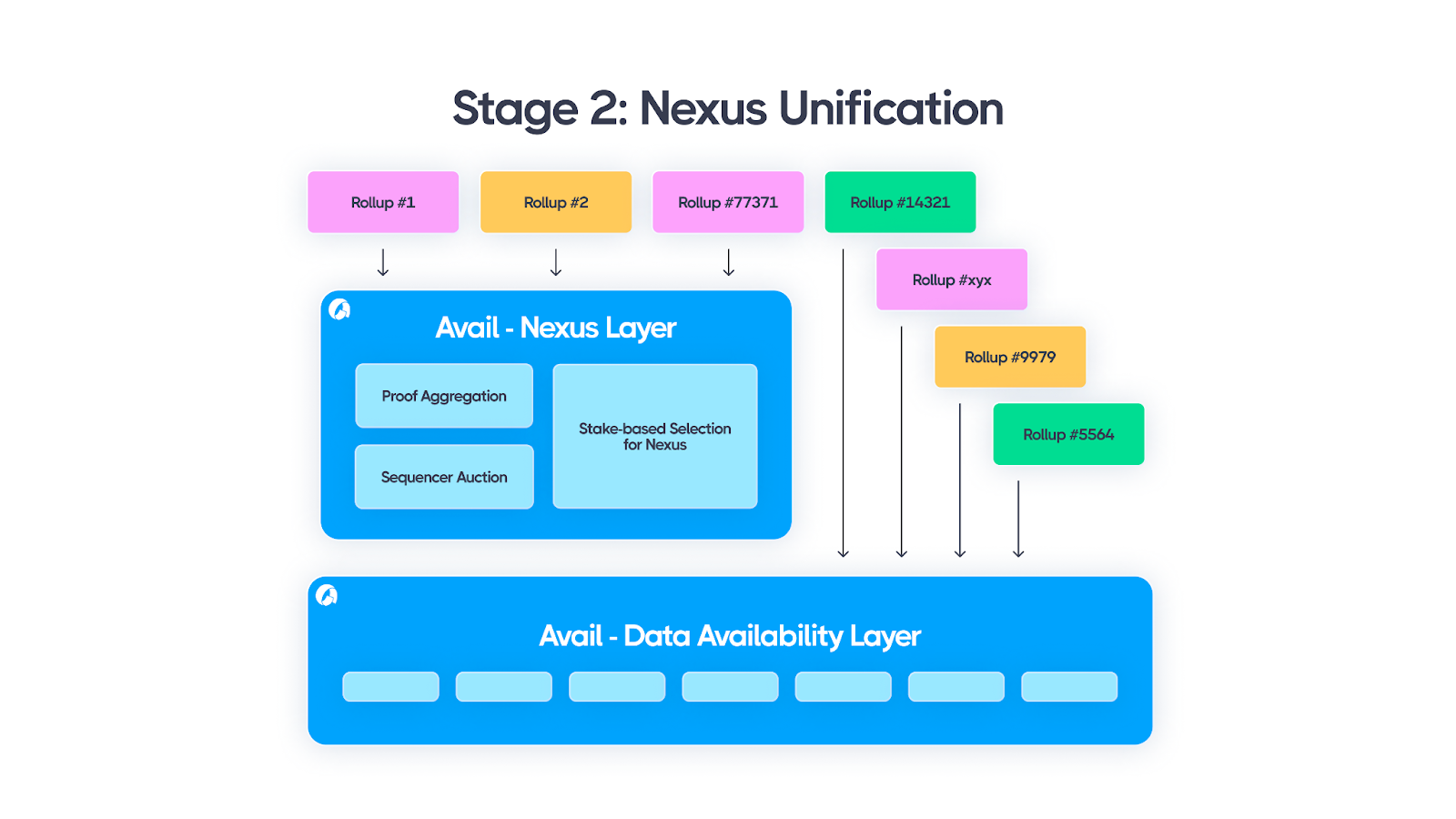 Stage 2: Nexus Unification

Rollup #1

Rollup #2

Rollup #77371

Rollup #14321

Rollup #xyx

Rollup #9979

Rollup #5564

Avail - Nexus Layer

Proof Aggregation

Sequencer Auction

Stake-based Selection for Nexus

Avail - Data Availability Layer